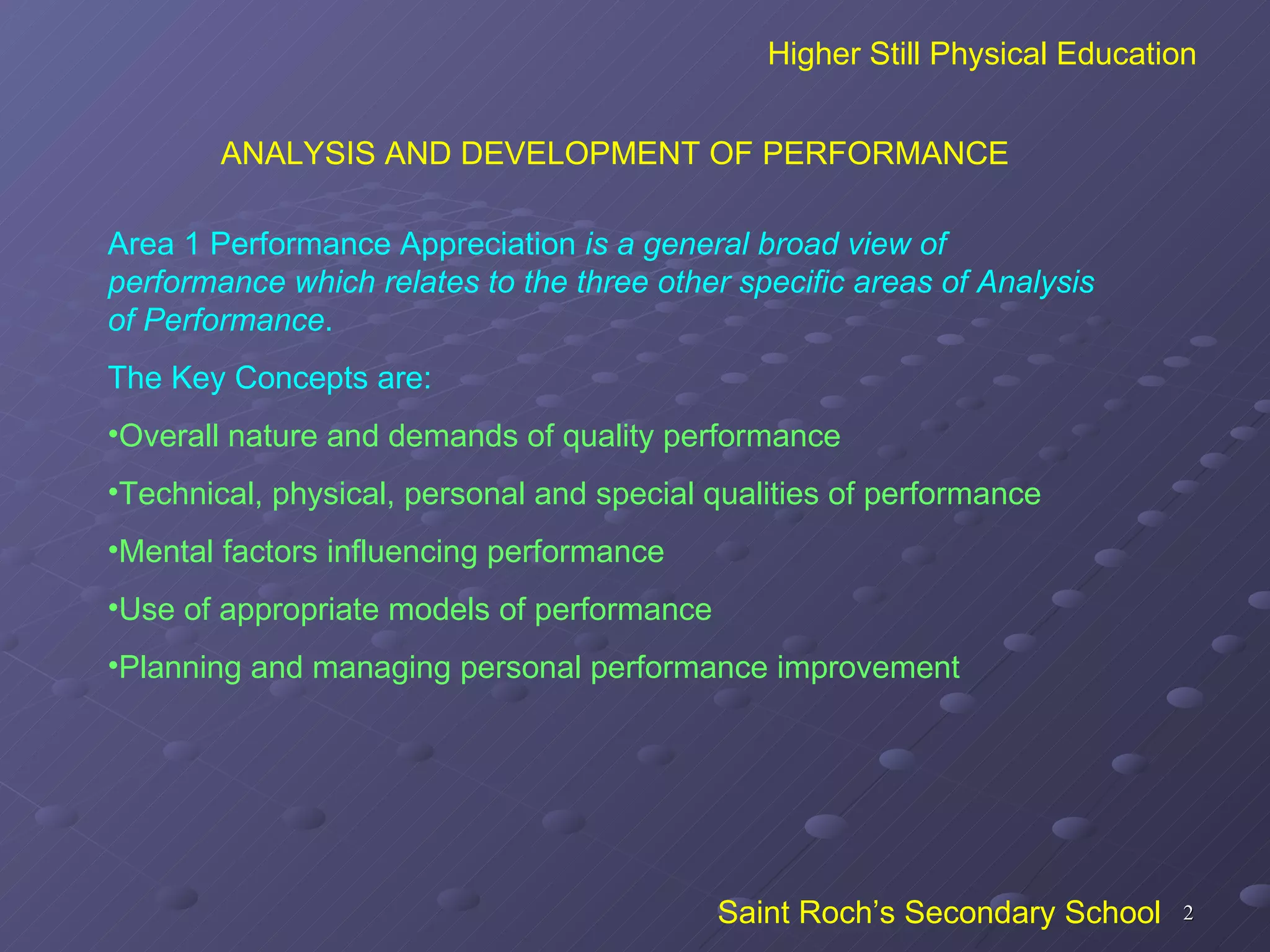 Higher Still Physical Education

ANALYSIS AND DEVELOPMENT OF PERFORMANCE

Area 1 Performance Appreciation is a general broad view of performance which relates to the three other specific areas of Analysis of Performance.

The Key Concepts are:

•Overall nature and demands of quality performance

•Technical, physical, personal and special qualities of performance

•Mental factors influencing performance

•Use of appropriate models of performance

•Planning and managing personal performance improvement

Saint Roch's Secondary School 2